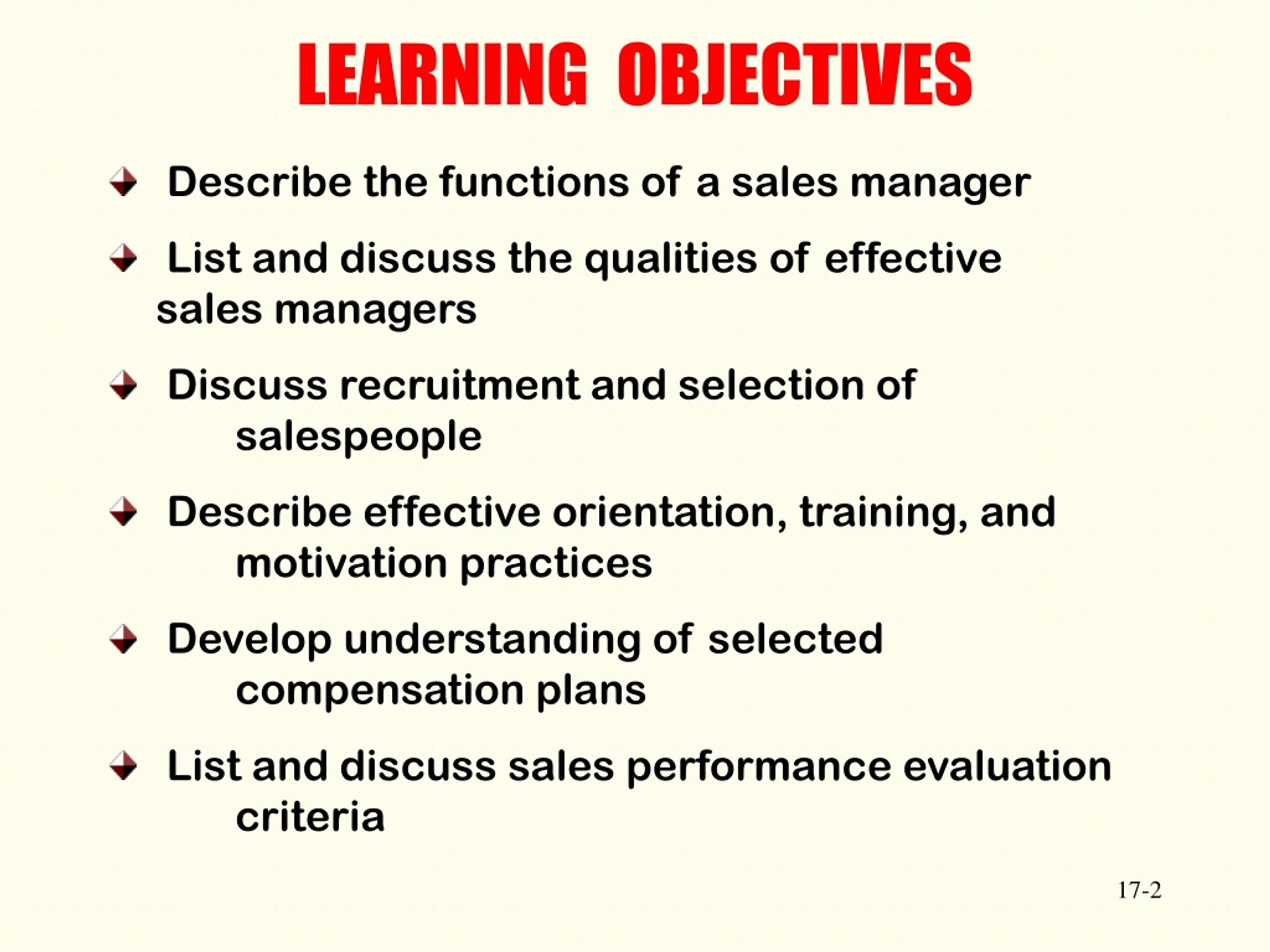 LEARNING OBJECTIVES

Describe the functions of a sales manager

List and discuss the qualities of effective sales managers

Discuss recruitment and selection of salespeople

Describe effective orientation, training, and motivation practices

Develop understanding of selected compensation plans

List and discuss sales performance evaluation criteria

17-2